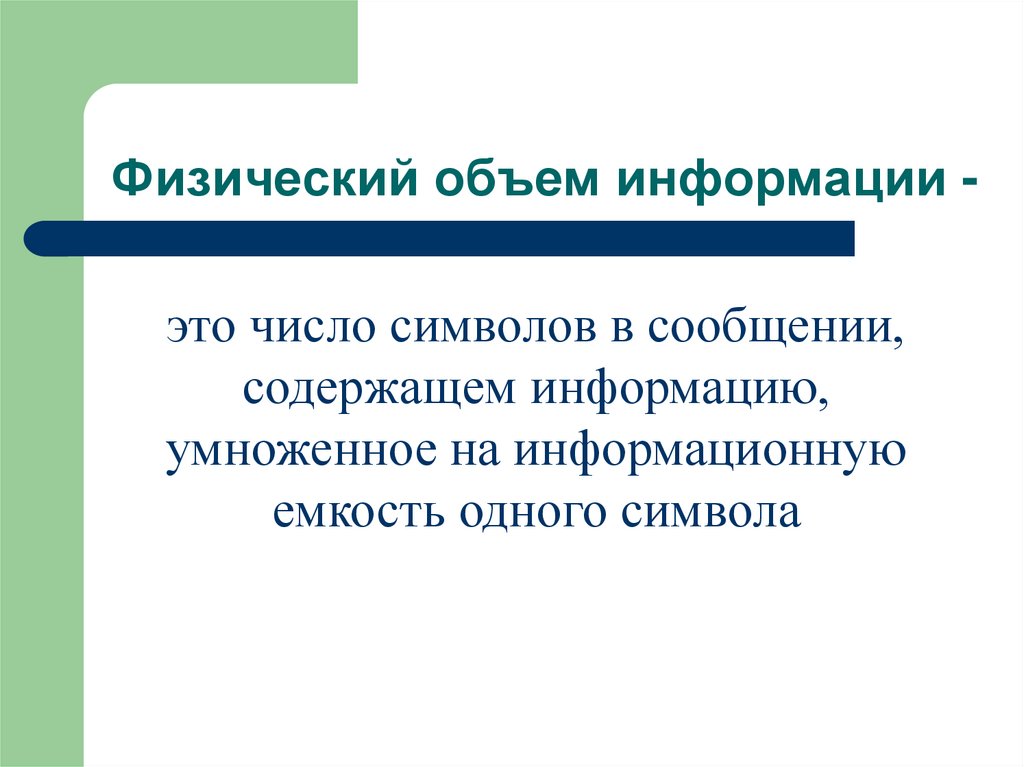 Физический объем информации -

это число символов в сообщении, содержащем информацию, умноженное на информационную емкость одного символа